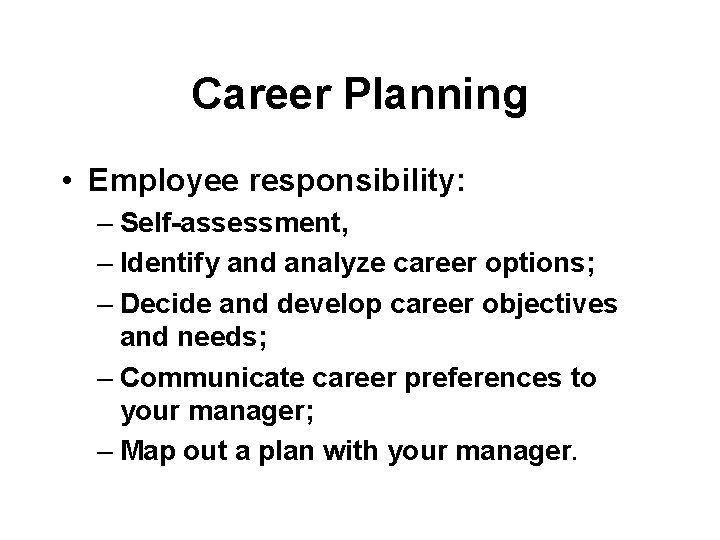 Career Planning

• Employee responsibility:
– Self-assessment,
– Identify and analyze career options;
– Decide and develop career objectives and needs;
– Communicate career preferences to your manager;
– Map out a plan with your manager.